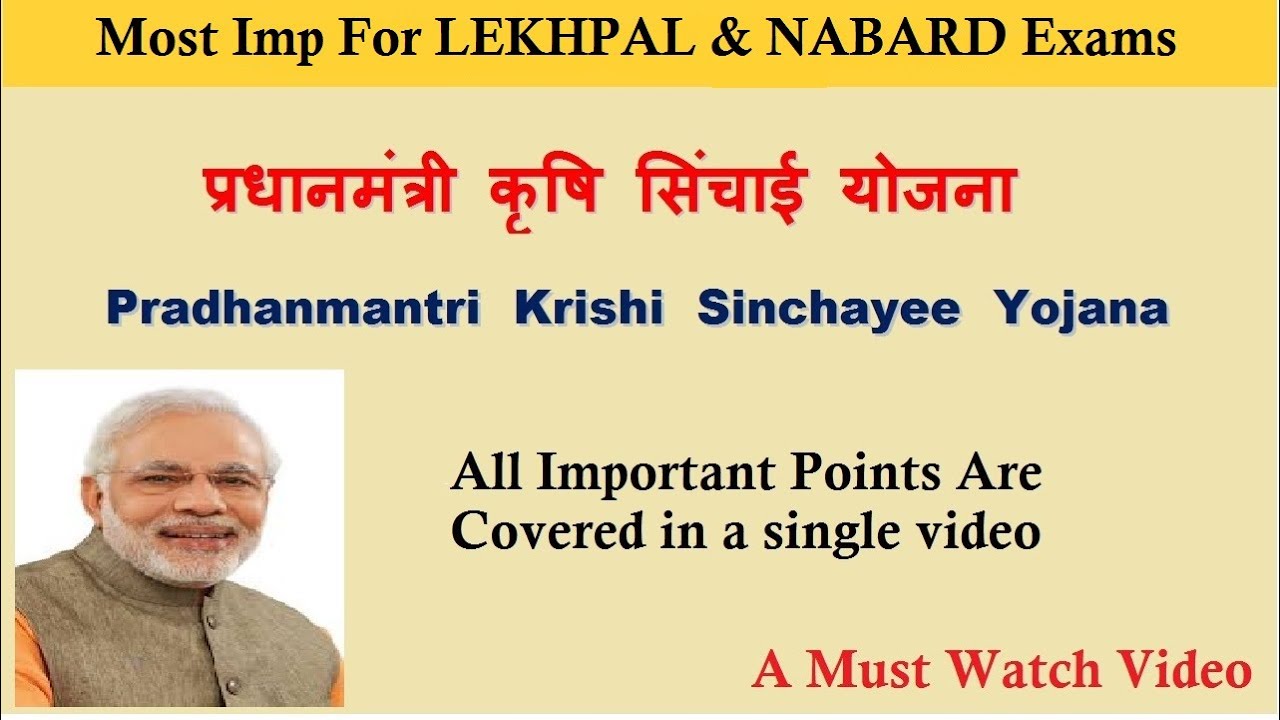 Most Imp For LEKHPAL & NABARD Exams

प्रधानमंत्री कृषि सिंचाई योजना

Pradhanmantri Krishi Sinchayee Yojana

All Important Points Are Covered in a single video

A Must Watch Video